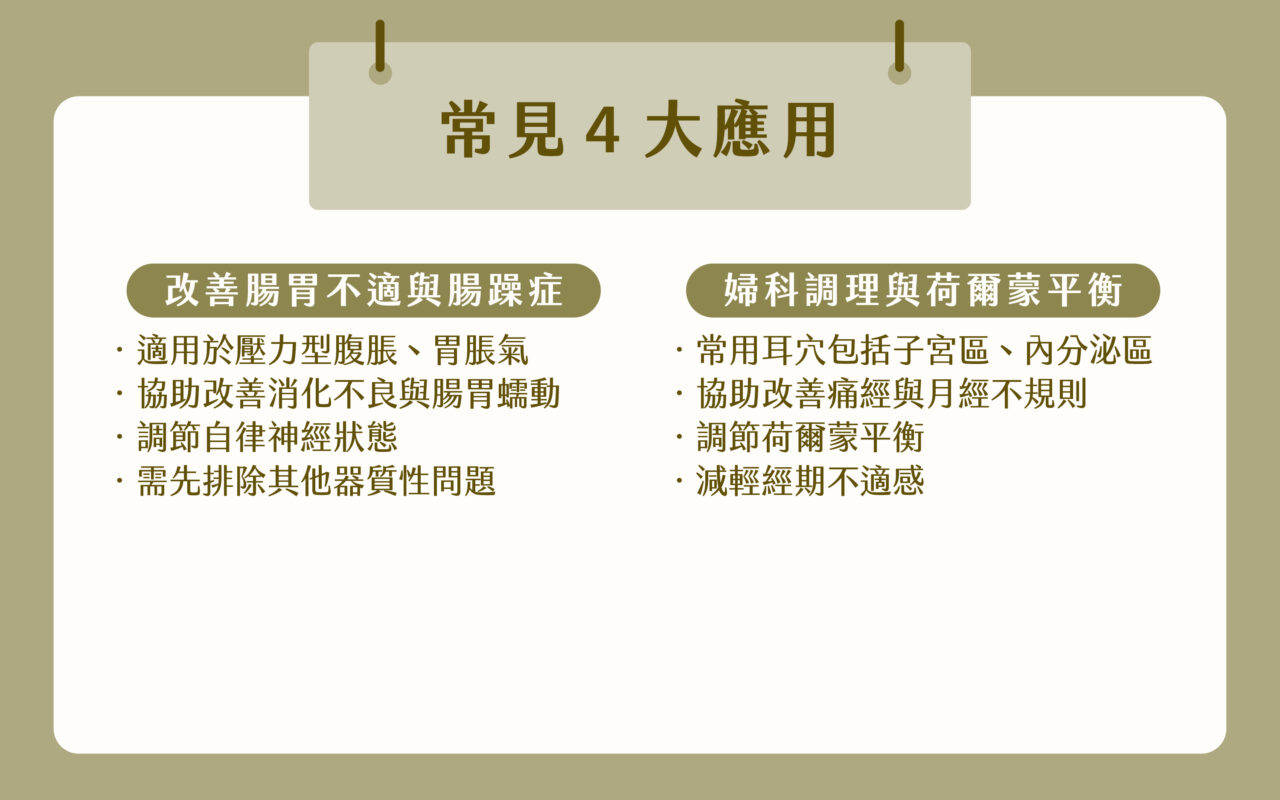 常見 4 大應用

改善腸胃不適與腸躁症

· 適用於壓力型腹脹、胃脹氣
· 協助改善消化不良與腸胃蠕動
· 調節自律神經狀態
· 需先排除其他器質性問題

婦科調理與荷爾蒙平衡

· 常用耳穴包括子宮區、內分泌區
· 協助改善痛經與月經不規則
· 調節荷爾蒙平衡
· 減輕經期不適感